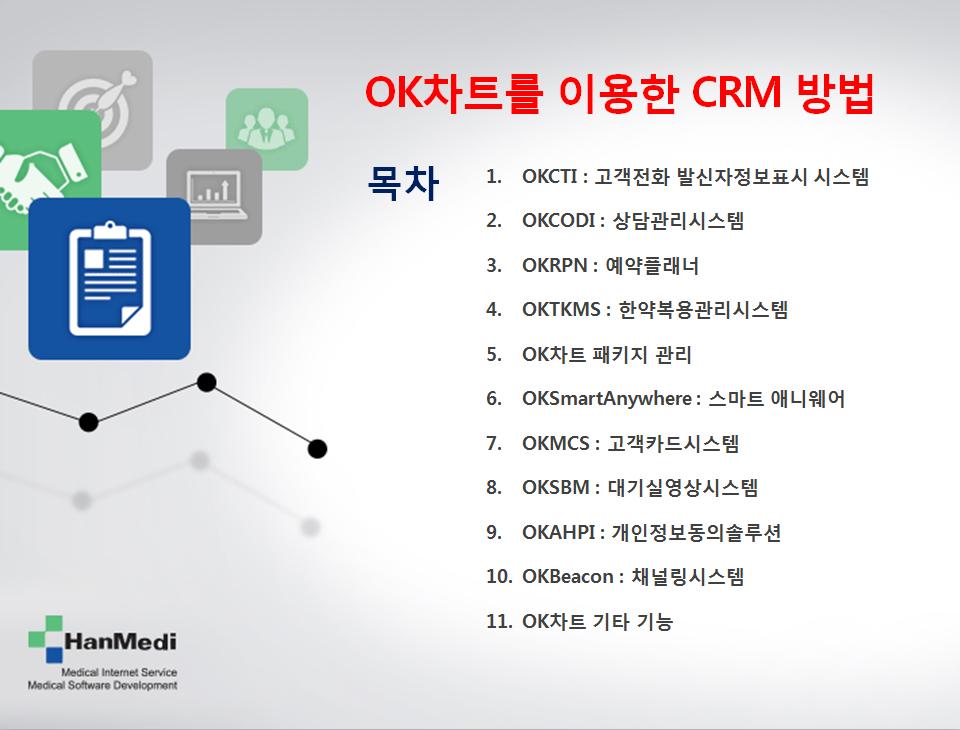 OK차트를 이용한 CRM 방법

목차

1. OKCTI : 고객전화 발신자정보표시 시스템
2. OKCODI : 상담관리시스템
3. OKRPN : 예약플래너
4. OKTKMS : 한약복용관리시스템
5. OK차트 패키지 관리
6. OKSmartAnywhere : 스마트 애니웨어
7. OKMCS : 고객카드시스템
8. OKSBM : 대기실영상시스템
9. OKAHPI : 개인정보동의솔루션
10. OKBeacon : 채널링시스템
11. OK차트 기타 기능

HanMedi
Medical Internet Service
Medical Software Development